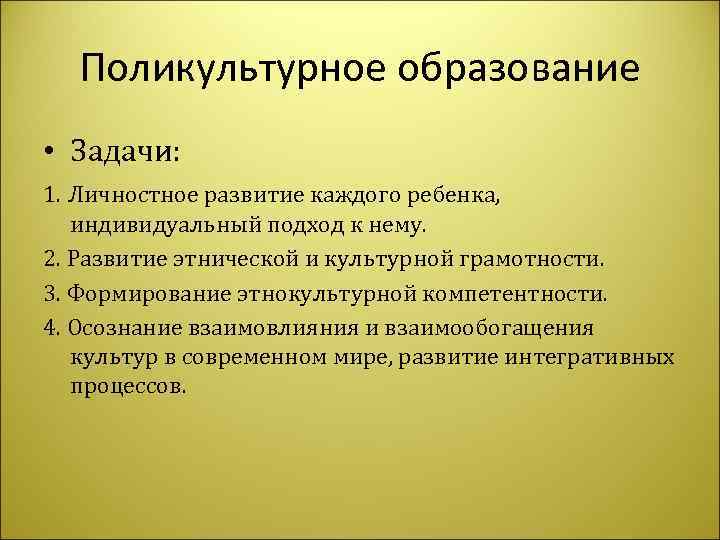 Поликультурное образование

• Задачи:

1. Личностное развитие каждого ребенка, индивидуальный подход к нему.

2. Развитие этнической и культурной грамотности.

3. Формирование этнокультурной компетентности.

4. Осознание взаимовлияния и взаимообогащения культур в современном мире, развитие интегративных процессов.